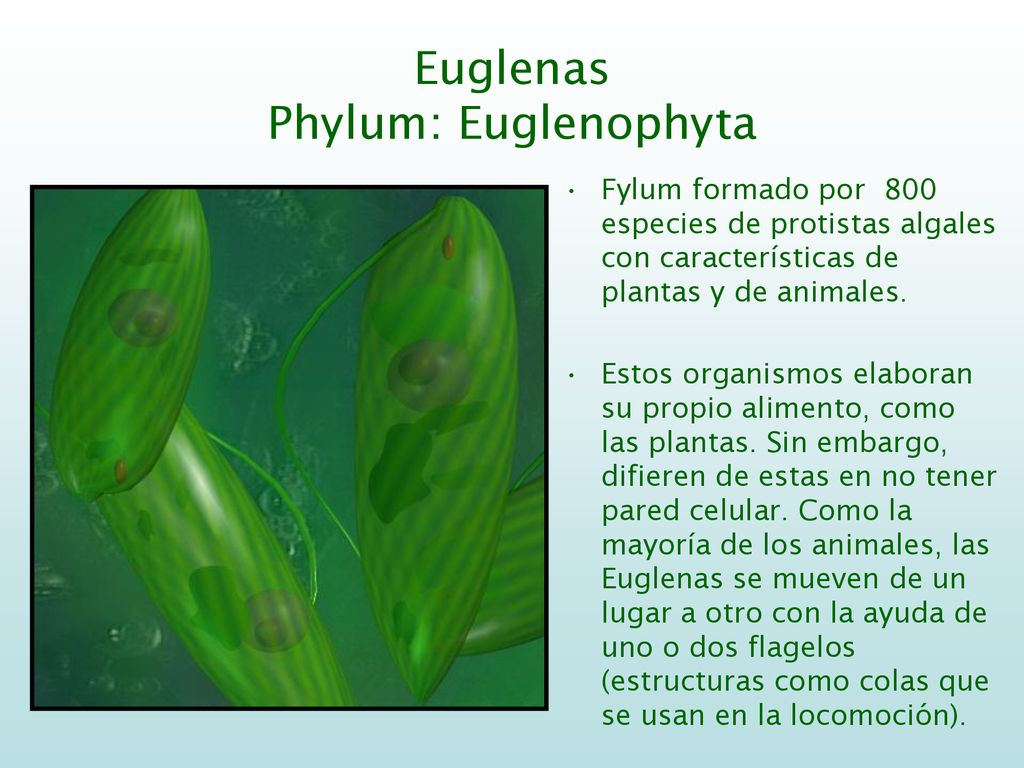 Euglenas
Phylum: Euglenophyta

• Fylum formado por 800 especies de protistas algales con características de plantas y de animales.

• Estos organismos elaboran su propio alimento, como las plantas. Sin embargo, difieren de estas en no tener pared celular. Como la mayoría de los animales, las Euglenas se mueven de un lugar a otro con la ayuda de uno o dos flagelos (estructuras como colas que se usan en la locomoción).